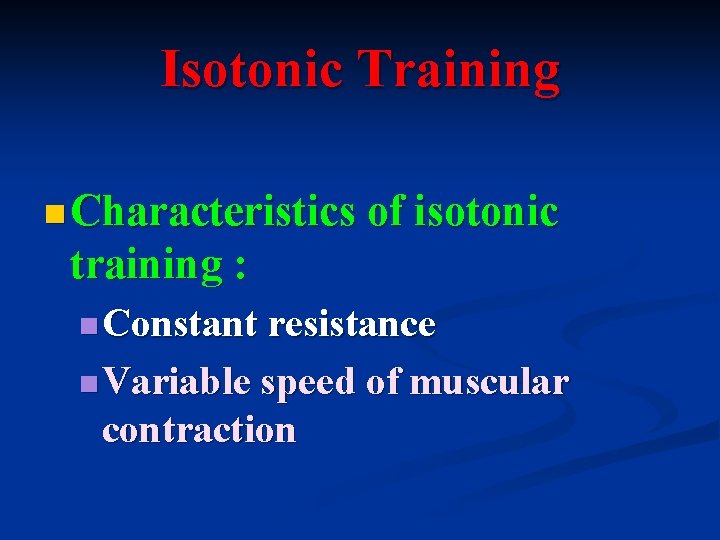 Isotonic Training

Characteristics of isotonic training :

Constant resistance

Variable speed of muscular contraction